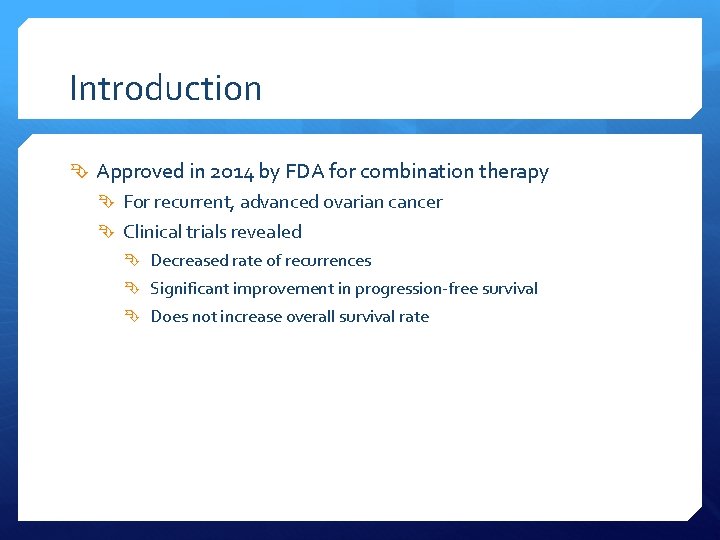 Introduction

Approved in 2014 by FDA for combination therapy

For recurrent, advanced ovarian cancer

Clinical trials revealed

Decreased rate of recurrences

Significant improvement in progression-free survival

Does not increase overall survival rate